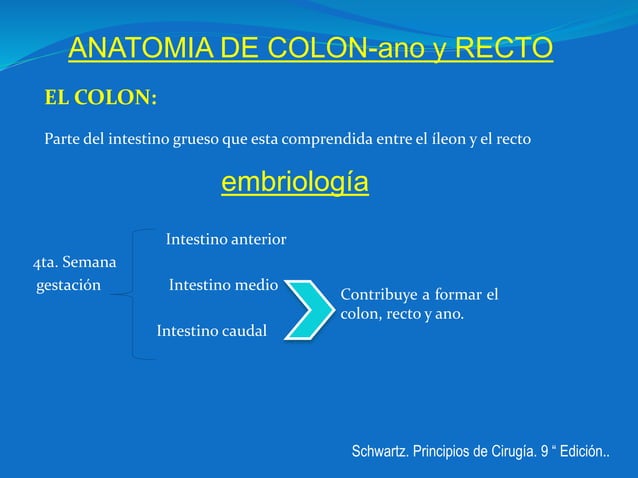 ANATOMIA DE COLON-ano y RECTO

EL COLON:

Parte del intestino grueso que esta comprendida entre el íleon y el recto

embriología

4ta. Semana gestación

Intestino anterior

Intestino medio

Intestino caudal

Contribuye a formar el colon, recto y ano.

Schwartz. Principios de Cirugía. 9 “ Edición..